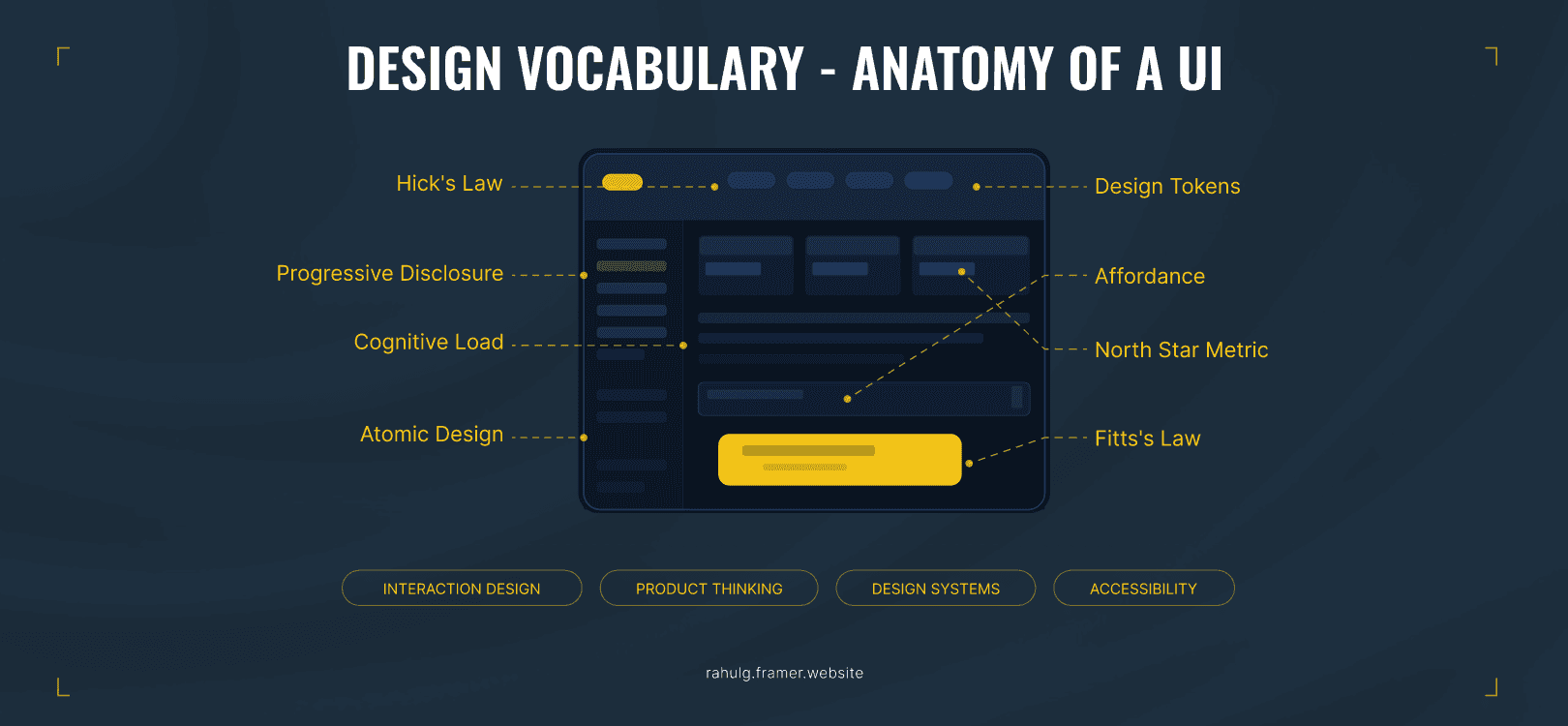 DESIGN VOCABULARY - ANATOMY OF A UI

Hick's Law

Progressive Disclosure

Cognitive Load

Atomic Design

Design Tokens

Affordance

North Star Metric

Fitts's Law

INTERACTION DESIGN

PRODUCT THINKING

DESIGN SYSTEMS

ACCESSIBILITY

rahulg.framer.website